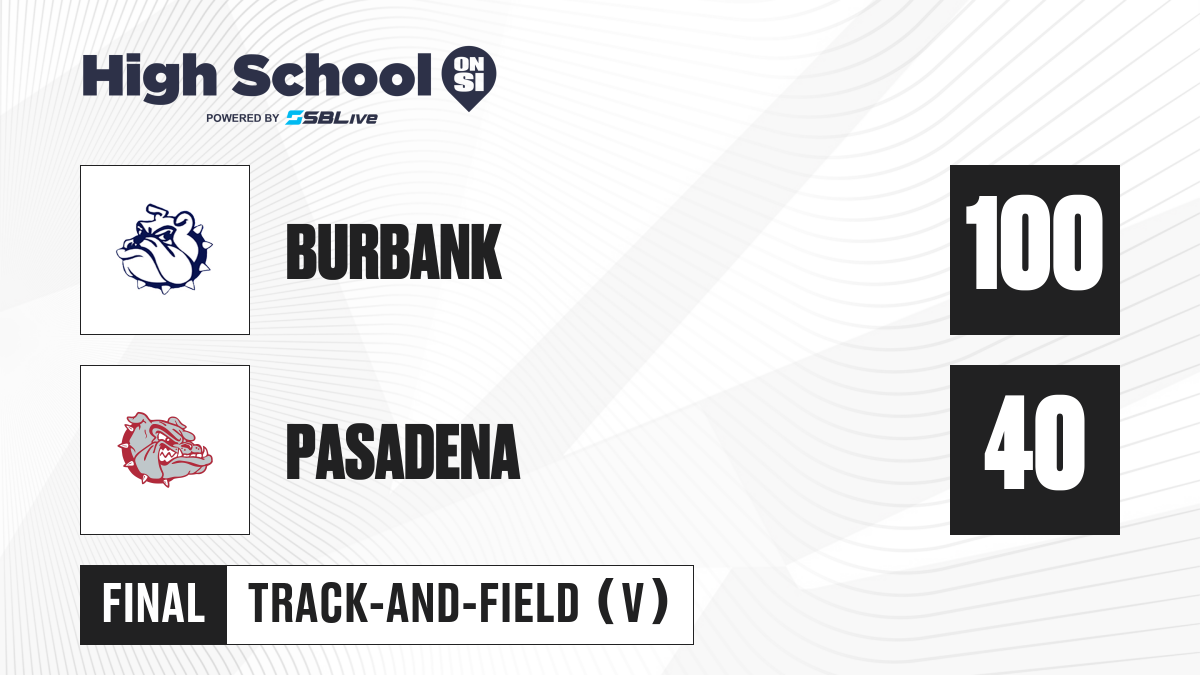 High School ON SI
POWERED BY SBLive

BURBANK
100

PASADENA
40

FINAL TRACK-AND-FIELD (V)